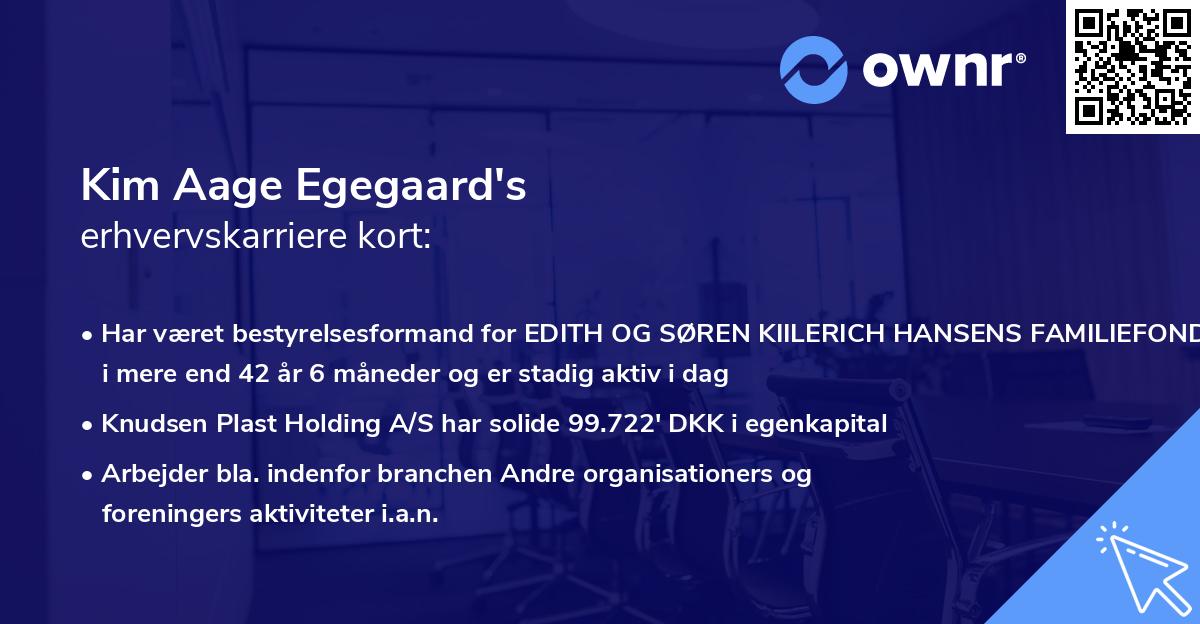 ownr®

Kim Aage Egegaard's
erhvervskarriere kort:

• Har været bestyrelsesformand for EDITH OG SØREN KIILERICH HANSENS FAMILIEFOND i mere end 42 år 6 måneder og er stadig aktiv i dag

• Knudsen Plast Holding A/S har solide 99.722' DKK i egenkapital

• Arbejder bla. indenfor branchen Andre organisationers og foreningers aktiviteter i.a.n.